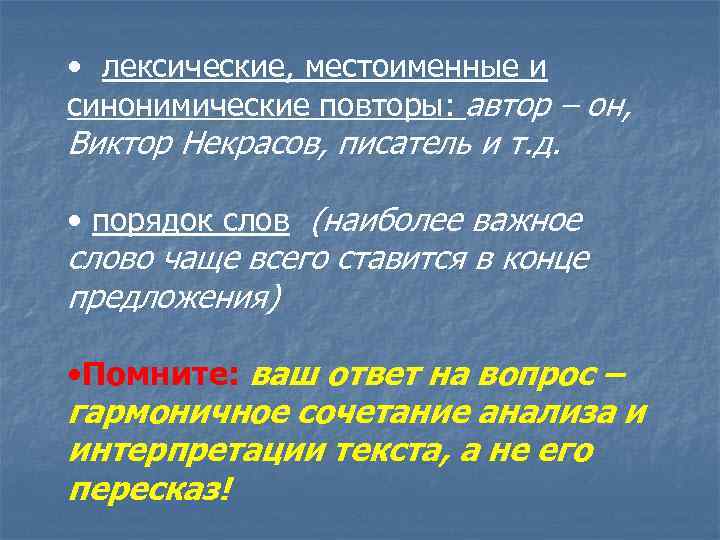 • лексические, местоименные и синонимические повторы: автор – он, Виктор Некрасов, писатель и т.д.

• порядок слов (наиболее важное слово чаще всего ставится в конце предложения)

•Помните: ваш ответ на вопрос – гармоничное сочетание анализа и интерпретации текста, а не его пересказ!